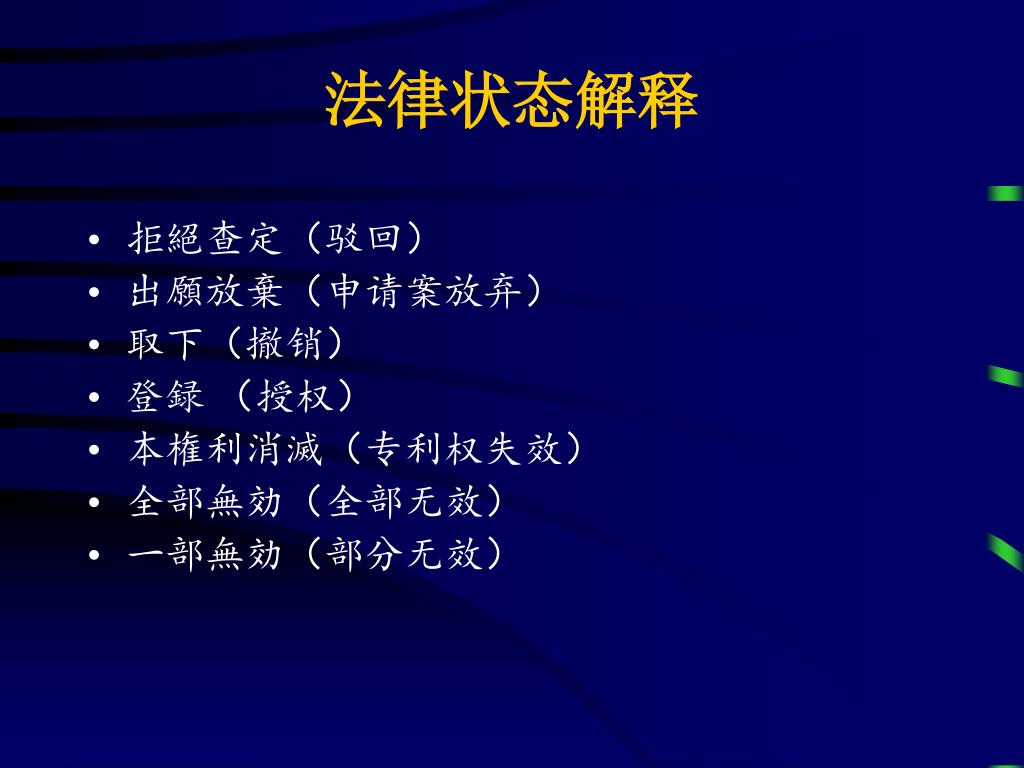 法律状态解释

• 拒絕查定（驳回）
• 出願放棄（申请案放弃）
• 取下（撤销）
• 登録 （授权）
• 本権利消滅（专利权失效）
• 全部無効（全部无效）
• 一部無効（部分无效）